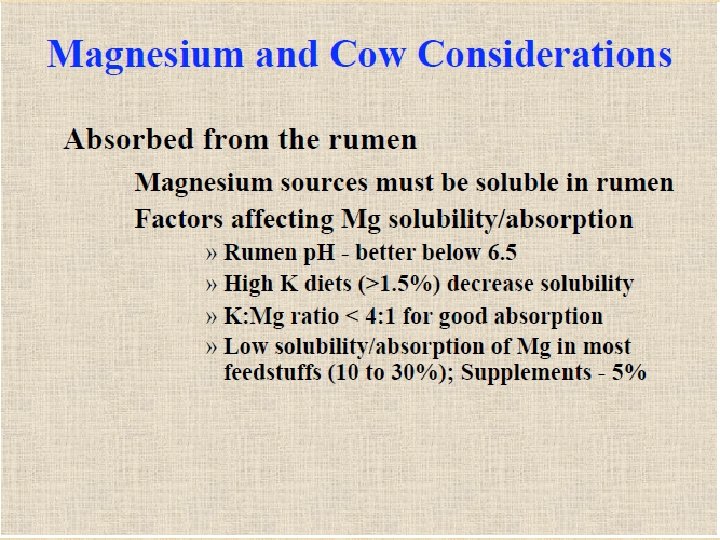 Magnesium and Cow Considerations

Absorbed from the rumen

Magnesium sources must be soluble in rumen

Factors affecting Mg solubility/absorption

» Rumen pH - better below 6.5

» High K diets (>1.5%) decrease solubility

» K:Mg ratio < 4:1 for good absorption

» Low solubility/absorption of Mg in most feedstuffs (10 to 30%); Supplements - 5%